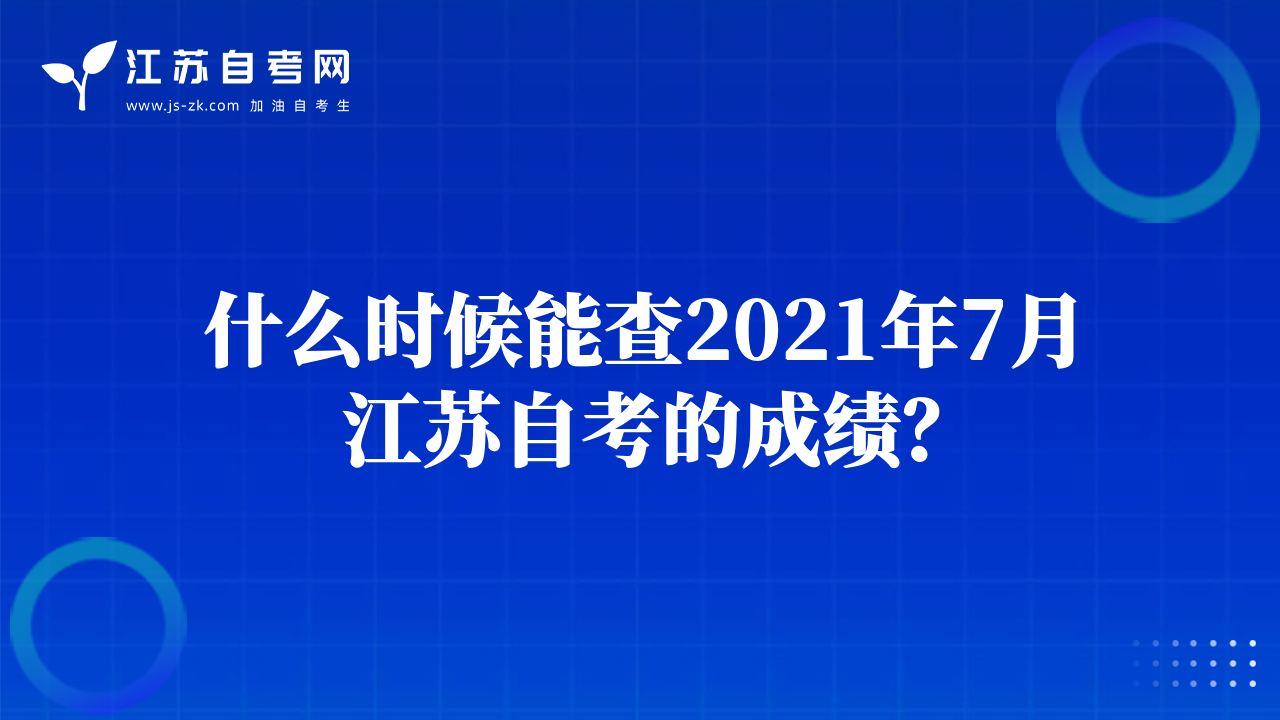 江苏自考网
www.js-zk.com 加油自考生

什么时候能查2021年7月江苏自考的成绩?